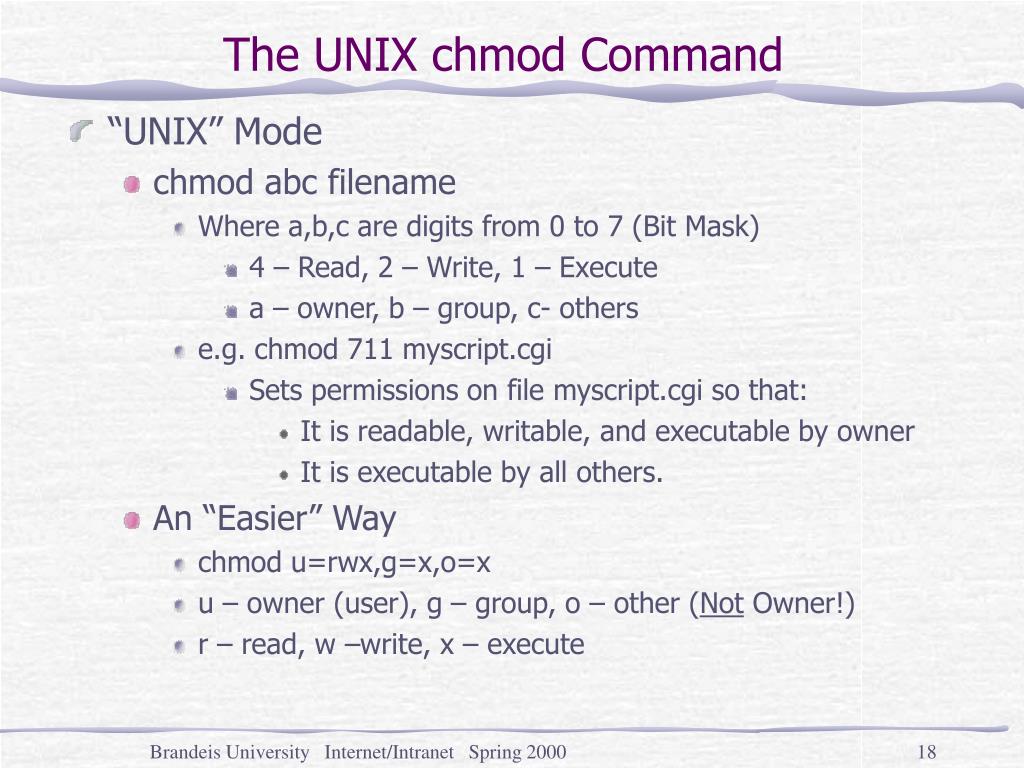 The UNIX chmod Command

“UNIX” Mode

chmod abc filename

Where a,b,c are digits from 0 to 7 (Bit Mask)

4 – Read, 2 – Write, 1 – Execute

a – owner, b – group, c- others

e.g. chmod 711 myscript.cgi

Sets permissions on file myscript.cgi so that:

It is readable, writable, and executable by owner

It is executable by all others.

An “Easier” Way

chmod u=rwx,g=x,o=x

u – owner (user), g – group, o – other (Not Owner!)

r – read, w –write, x – execute

Brandeis University Internet/Intranet Spring 2000

18